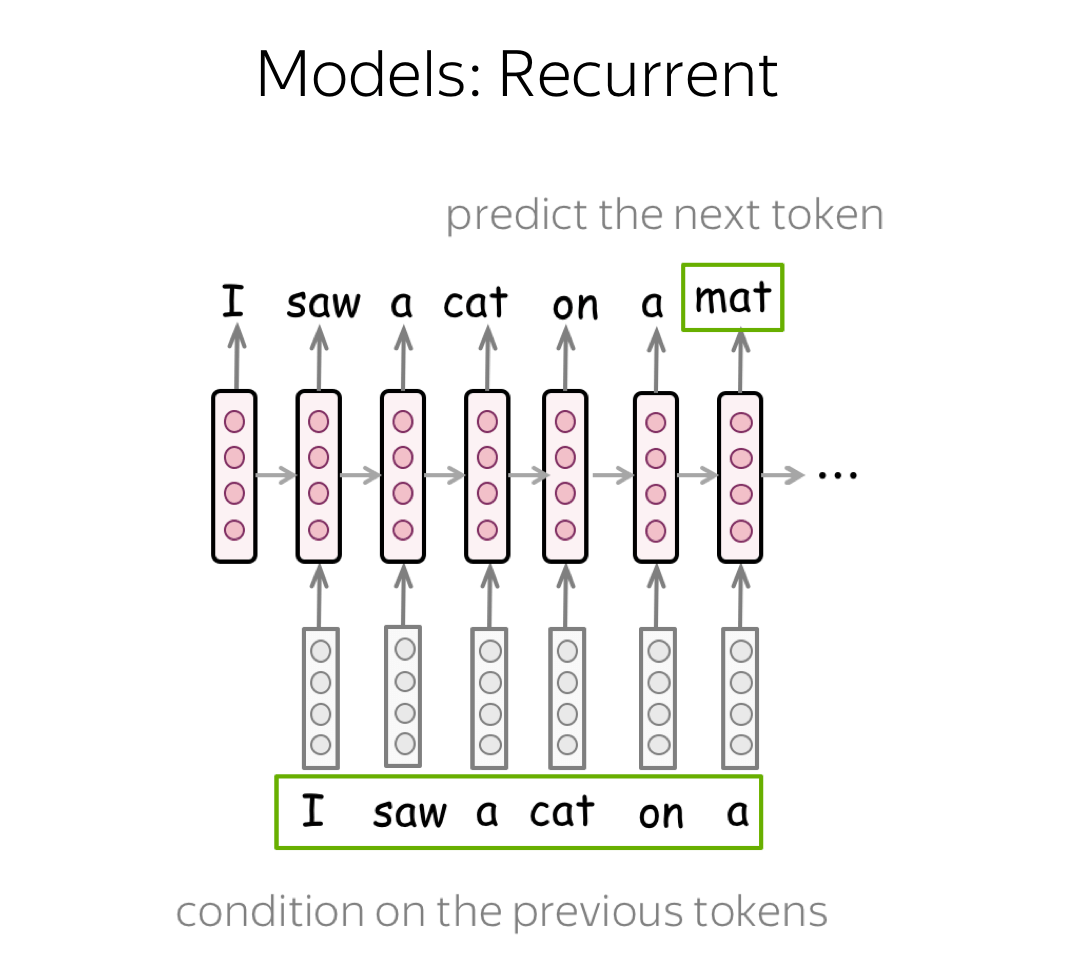 Models: Recurrent

predict the next token

I saw a cat on a mat

...

I saw a cat on a

condition on the previous tokens